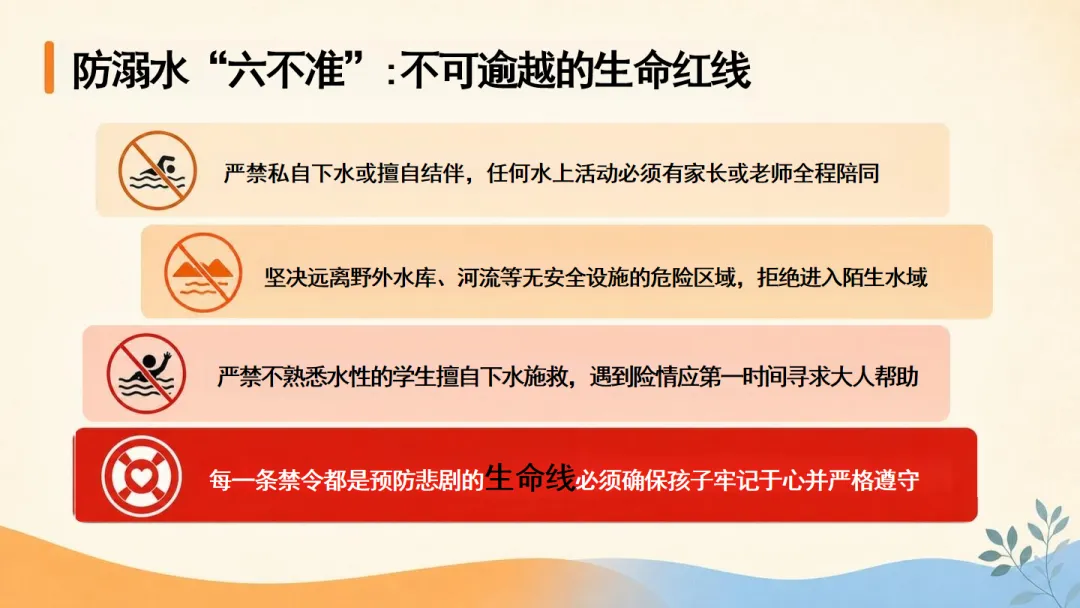 防溺水“六不准”:不可逾越的生命红线

严禁私自下水或擅自结伴，任何水上活动必须有家长或老师全程陪同

坚决远离野外水库、河流等无安全设施的危险区域，拒绝进入陌生水域

严禁不熟悉水性的学生擅自下水施救，遇到险情应第一时间寻求大人帮助

每一条禁令都是预防悲剧的生命线必须确保孩子牢记于心并严格遵守